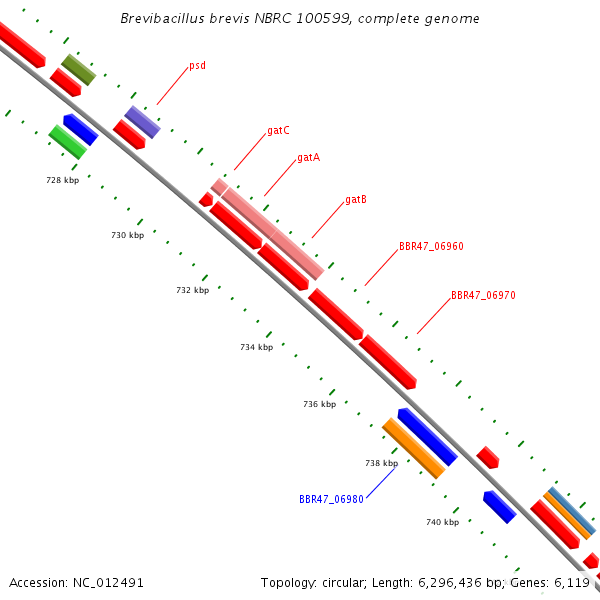 Brevibacillus brevis NBRC 100599, complete genome

psd

gatC

gatA

gatB

BBR47_06960

BBR47_06970

728 kbp

730 kbp

732 kbp

734 kbp

736 kbp

738 kbp

BBR47_06980

740 kbp

Accession: NC_012491

Topology: circular; Length: 6,296,436 bp; Genes: 6,119